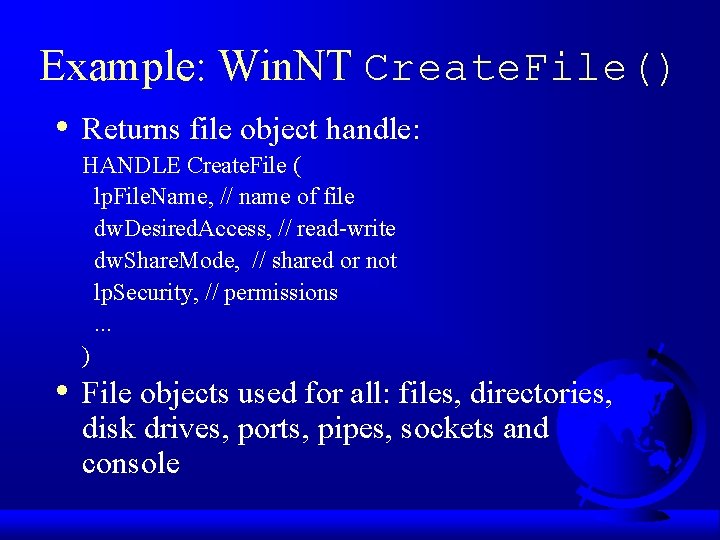 Example: WinNT CreateFile()

• Returns file object handle:

HANDLE CreateFile (
lpFileName, // name of file
dwDesiredAccess, // read-write
dwShareMode, // shared or not
lpSecurity, // permissions
...
)

• File objects used for all: files, directories, disk drives, ports, pipes, sockets and console